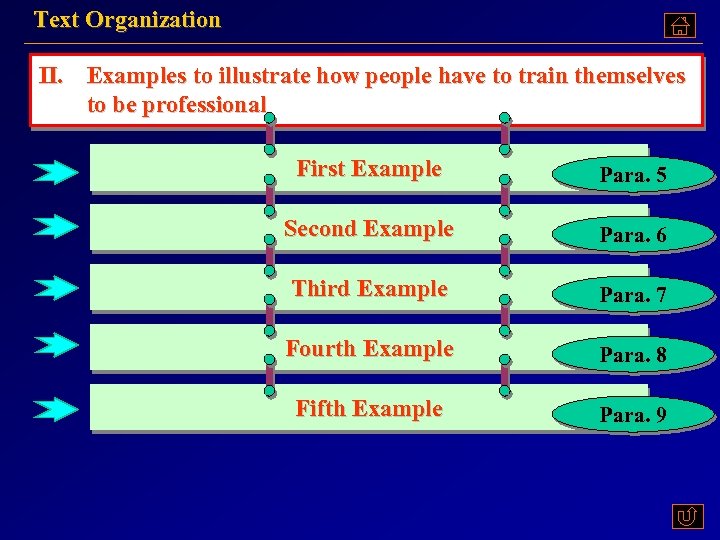 Text Organization

II. Examples to illustrate how people have to train themselves to be professional

First Example

Para. 5

Second Example

Para. 6

Third Example

Para. 7

Fourth Example

Para. 8

Fifth Example

Para. 9